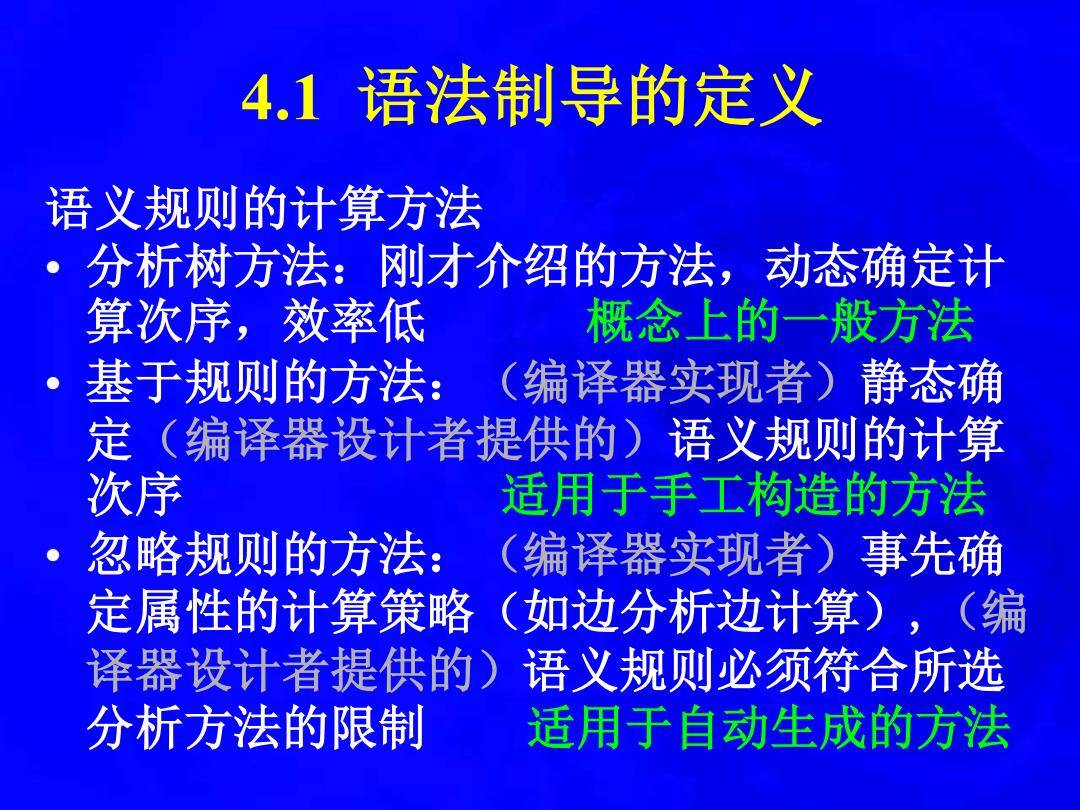 4.1 语法制导的定义

语义规则的计算方法

• 分析树方法：刚才介绍的方法，动态确定计算次序，效率低 概念上的一般方法

• 基于规则的方法：（编译器实现者）静态确定（编译器设计者提供的）语义规则的计算次序 适用于手工构造的方法

• 忽略规则的方法：（编译器实现者）事先确定属性的计算策略（如边分析边计算），（编译器设计者提供的）语义规则必须符合所选分析方法的限制 适用于自动生成的方法